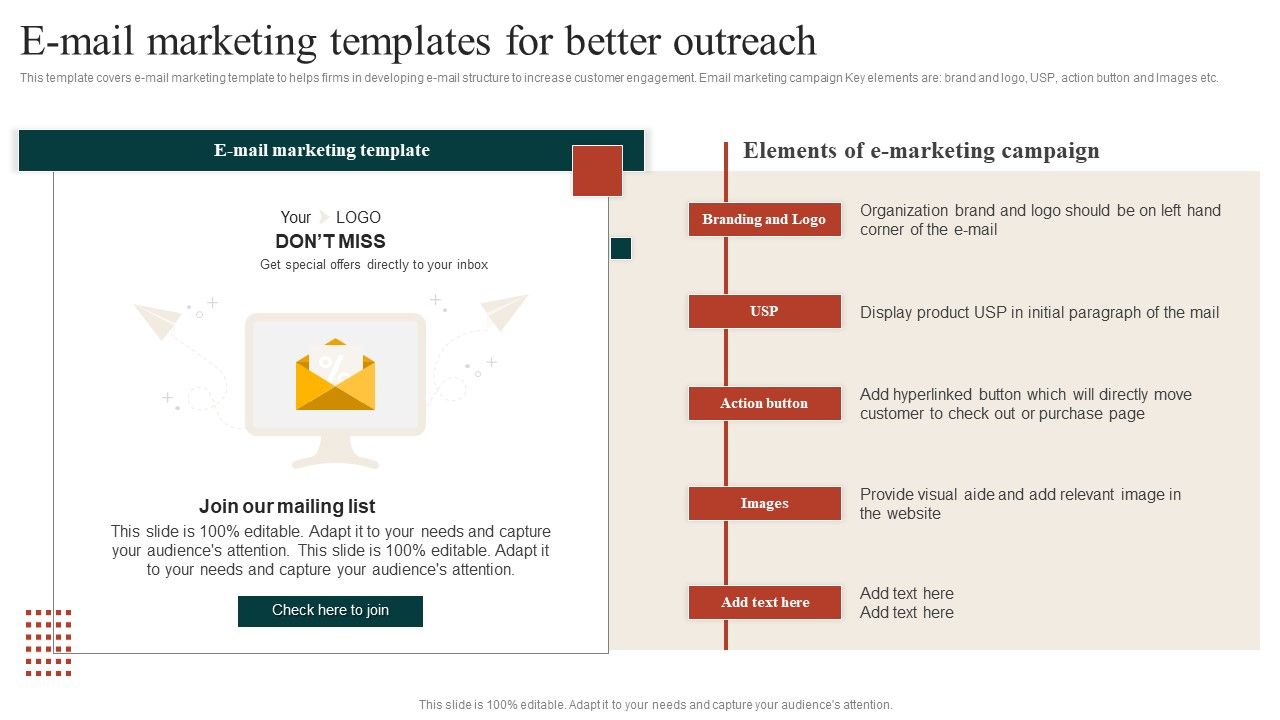 E-mail marketing templates for better outreach

This template covers e-mail marketing template to helps firms in developing e-mail structure to increase customer engagement. Email marketing campaign Key elements are: brand and logo, USP, action button and Images etc.

E-mail marketing template

Your LOGO
DON'T MISS
Get special offers directly to your inbox

%

Join our mailing list
This slide is 100% editable. Adapt it to your needs and capture your audience's attention. This slide is 100% editable. Adapt it to your needs and capture your audience's attention.

Check here to join

Elements of e-marketing campaign

Branding and Logo
Organization brand and logo should be on left hand corner of the e-mail

USP
Display product USP in initial paragraph of the mail

Action button
Add hyperlinked button which will directly move customer to check out or purchase page

Images
Provide visual aide and add relevant image in the website

Add text here
Add text here
Add text here

This slide is 100% editable. Adapt it to your needs and capture your audience's attention.